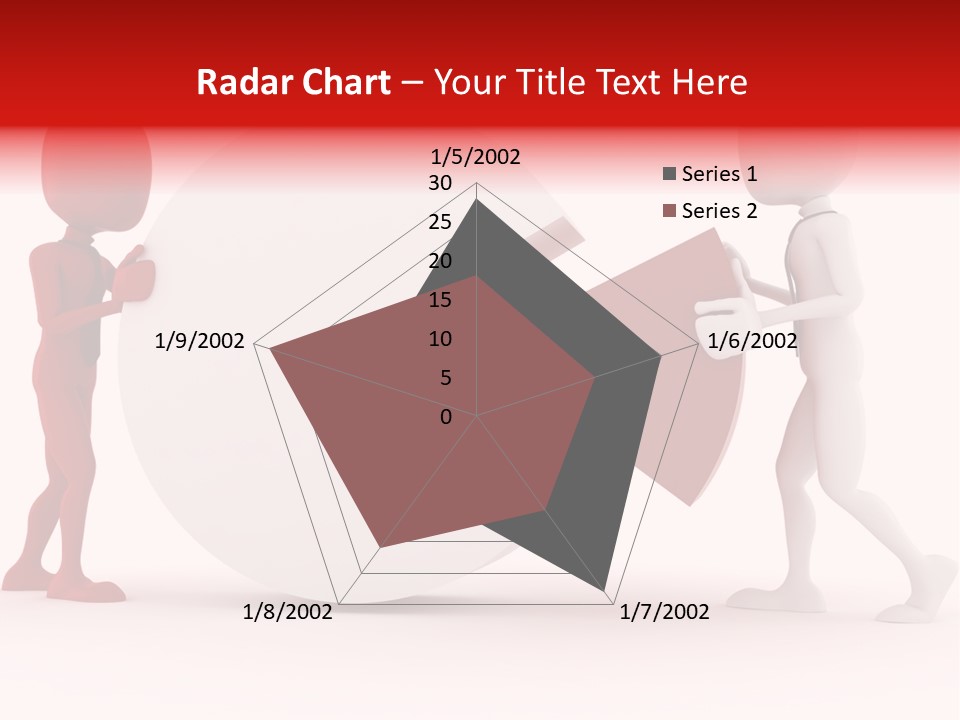 Radar Chart – Your Title Text Here

1/5/2002
30
25
20
15
10
5
0
1/6/2002
1/7/2002
1/8/2002
1/9/2002

Series 1
Series 2